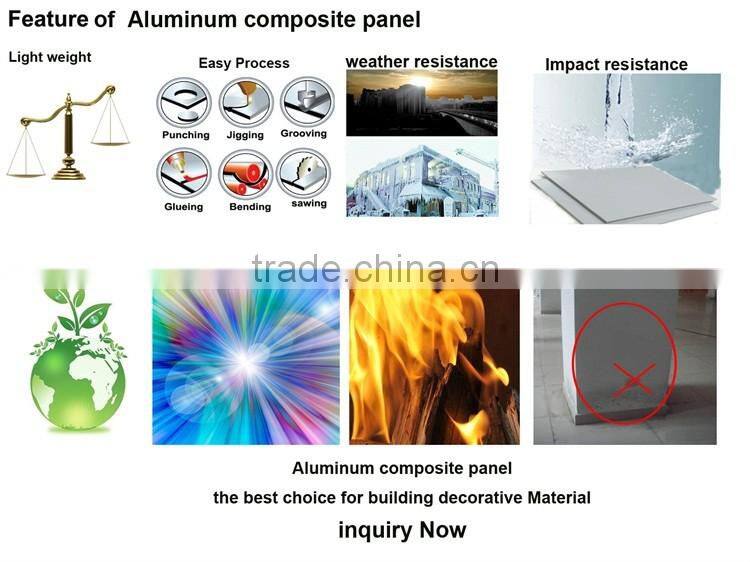 Feature of Aluminum composite panel

Light weight

Easy Process

Punching Jigging Grooving

Glueing Bending sawing

weather resistance

Impact resistance

trade.china.cn

Aluminum composite panel

the best choice for building decorative Material

inquiry Now